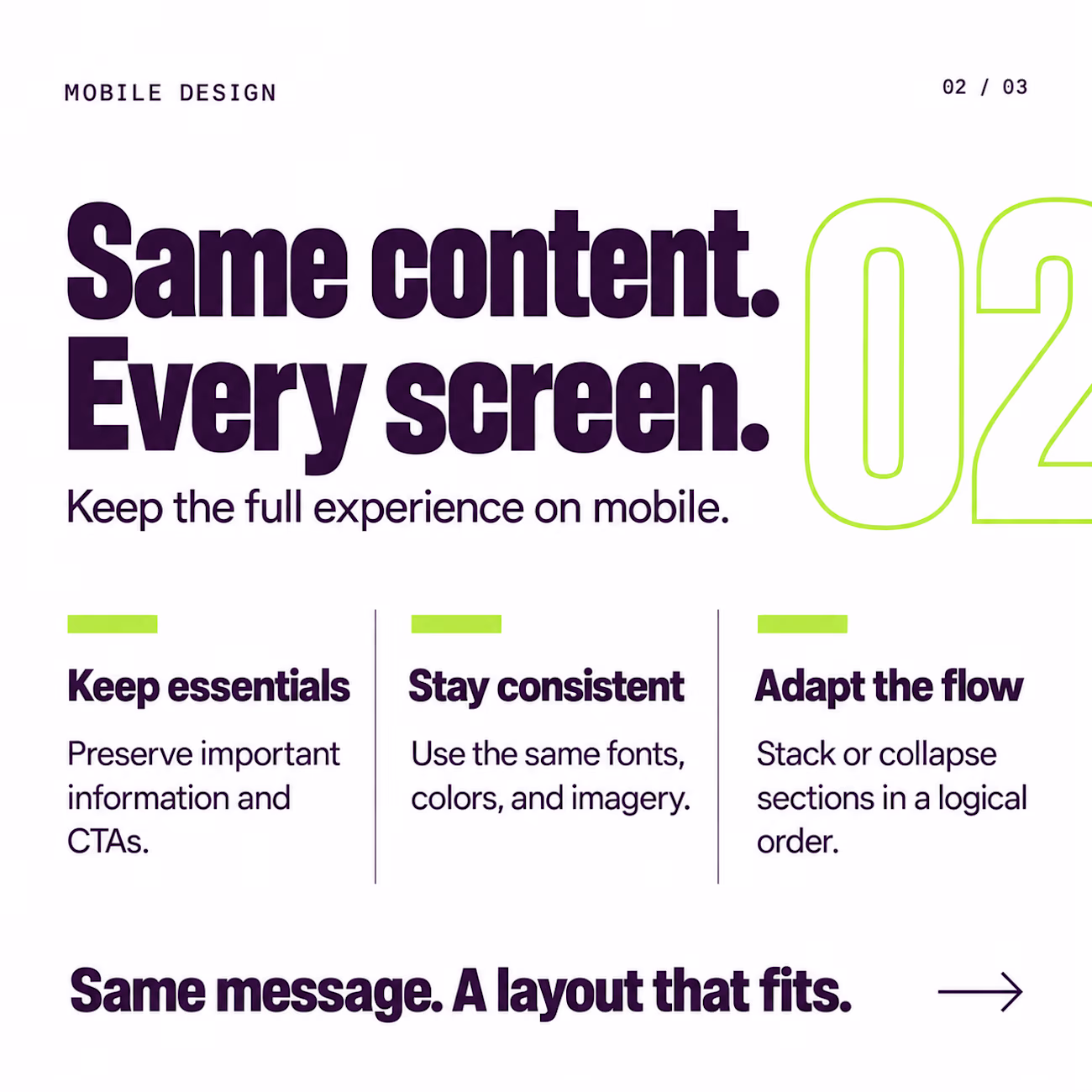 MOBILE DESIGN

02 / 03

Same content. Every screen.

02

Keep the full experience on mobile.

Keep essentials

Preserve important information and CTAs.

Stay consistent

Use the same fonts, colors, and imagery.

Adapt the flow

Stack or collapse sections in a logical order.

Same message. A layout that fits.